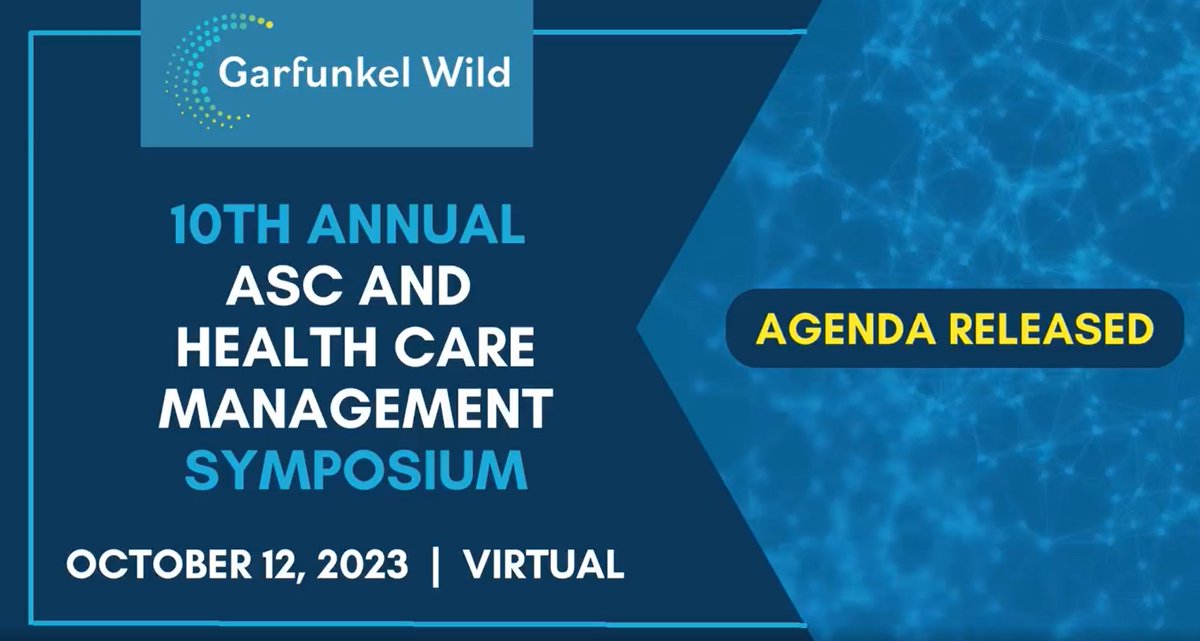 Garfunkel Wild

10TH ANNUAL
ASC AND
HEALTH CARE
MANAGEMENT
SYMPOSIUM

OCTOBER 12, 2023 | VIRTUAL

AGENDA RELEASED